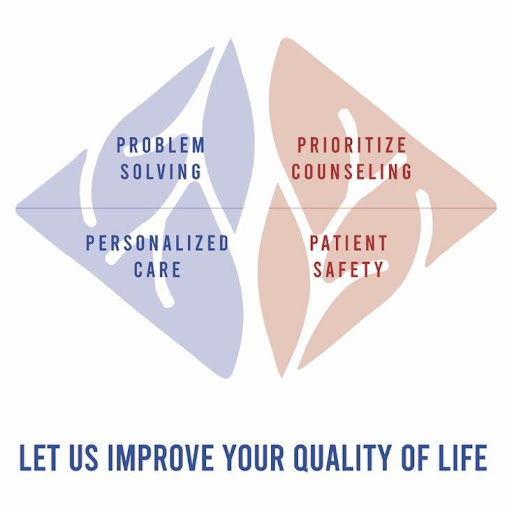 PROBLEM SOLVING

PRIORITIZE COUNSELING

PERSONALIZED CARE

PATIENT SAFETY

LET US IMPROVE YOUR QUALITY OF LIFE